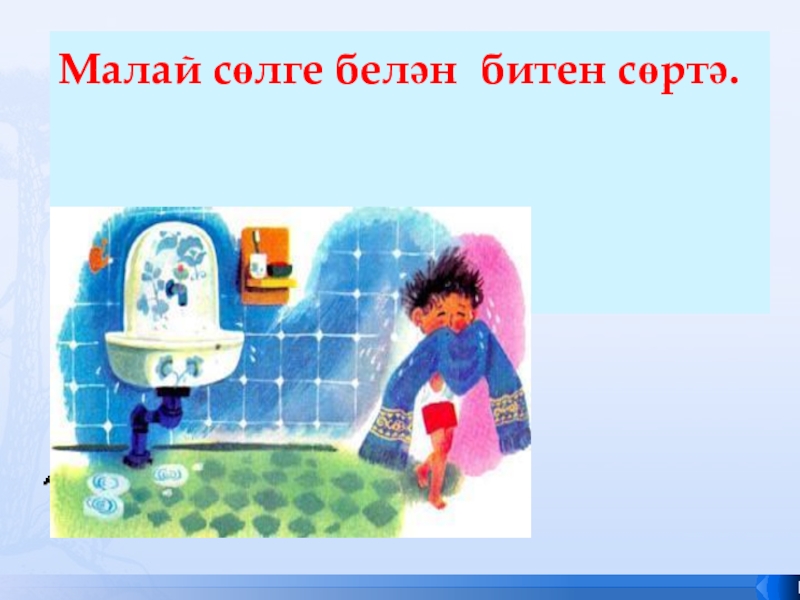 Малай сөлге белән битен сөртә.